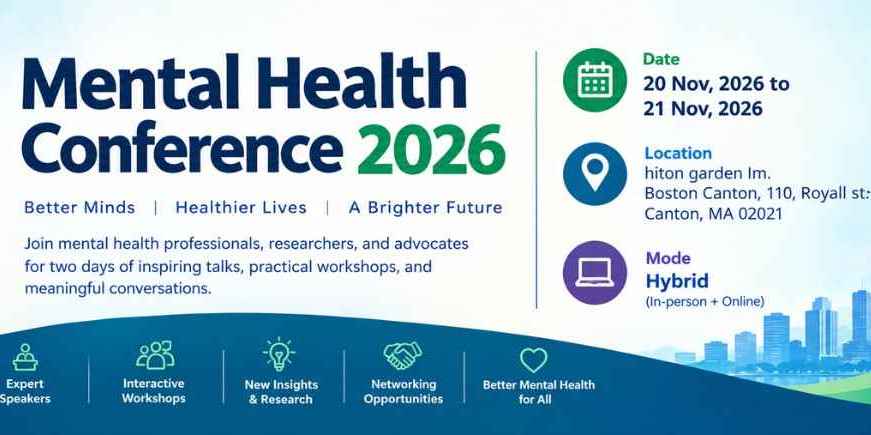 Mental Health Conference 2026

Better Minds | Healthier Lives | A Brighter Future

Join mental health professionals, researchers, and advocates for two days of inspiring talks, practical workshops, and meaningful conversations.

Date
20 Nov, 2026 to
21 Nov, 2026

Location
hiton garden Im.
Boston Canton, 110, Royall st:
Canton, MA 02021

Mode
Hybrid
(In-person + Online)

Expert
Speakers

Interactive
Workshops

New Insights
& Research

Networking
Opportunities

Better Mental Health
for All